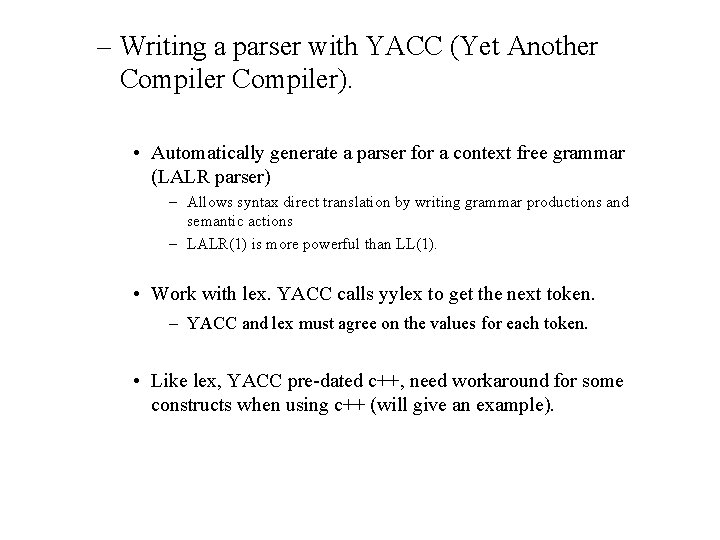 – Writing a parser with YACC (Yet Another Compiler Compiler).

• Automatically generate a parser for a context free grammar (LALR parser)

– Allows syntax direct translation by writing grammar productions and semantic actions

– LALR(1) is more powerful than LL(1).

• Work with lex. YACC calls yylex to get the next token.

– YACC and lex must agree on the values for each token.

• Like lex, YACC pre-dated c++, need workaround for some constructs when using c++ (will give an example).